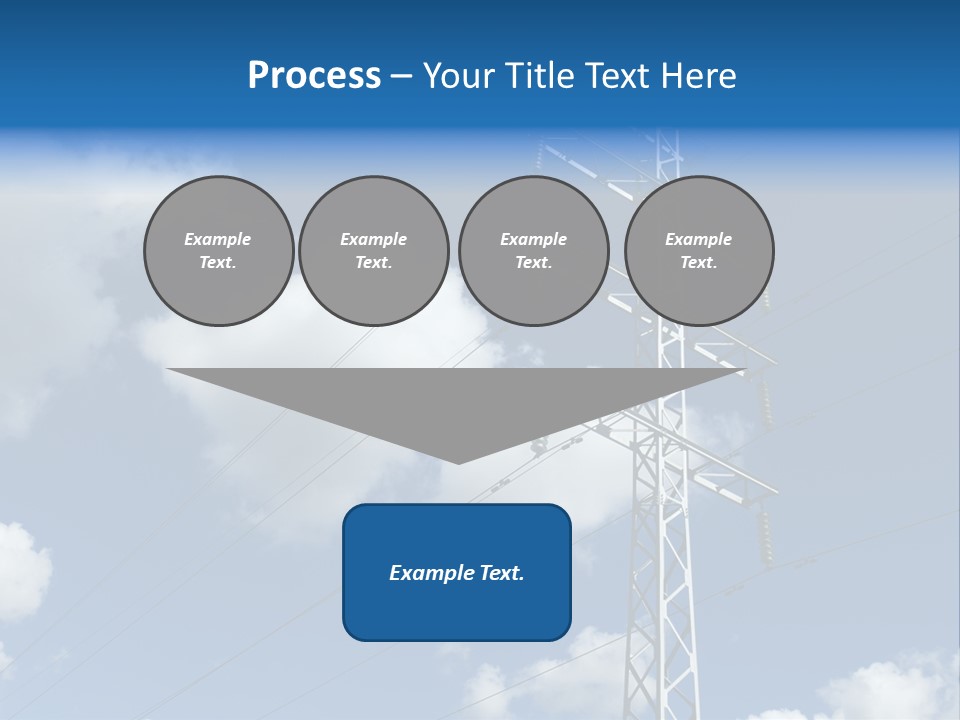 Process – Your Title Text Here

Example Text.

Example Text.

Example Text.

Example Text.

Example Text.